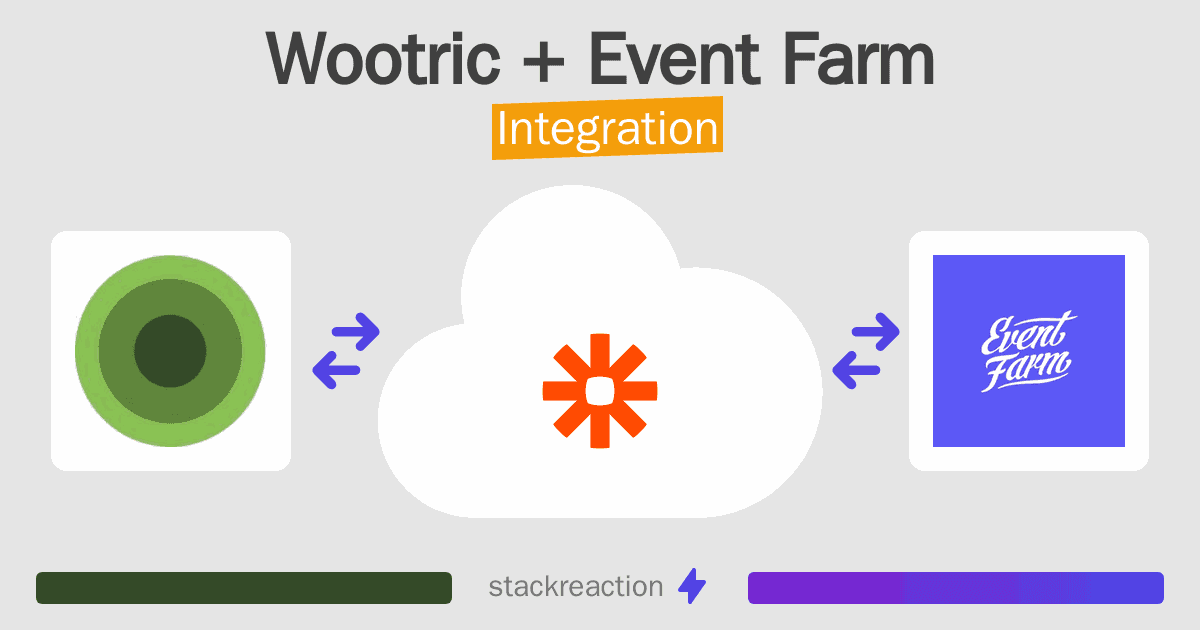 Wootric + Event Farm
Integration

Event Farm

stackreaction